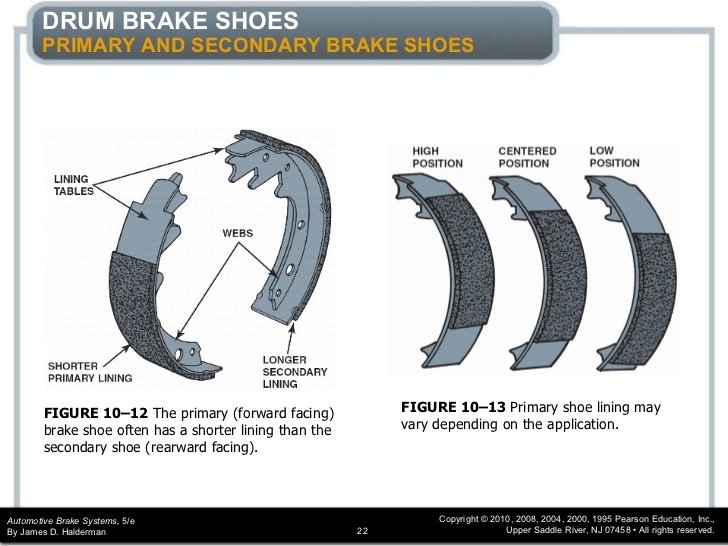 DRUM BRAKE SHOES
PRIMARY AND SECONDARY BRAKE SHOES

LINING TABLES

WEBS

SHORTER PRIMARY LINING

LONGER SECONDARY LINING

FIGURE 10–12 The primary (forward facing) brake shoe often has a shorter lining than the secondary shoe (rearward facing).

HIGH POSITION

CENTERED POSITION

LOW POSITION

FIGURE 10–13 Primary shoe lining may vary depending on the application.

Automotive Brake Systems, 5/e
By James D. Halderman

22

Copyright © 2010, 2008, 2004, 2000, 1995 Pearson Education, Inc., Upper Saddle River, NJ 07458 • All rights reserved.